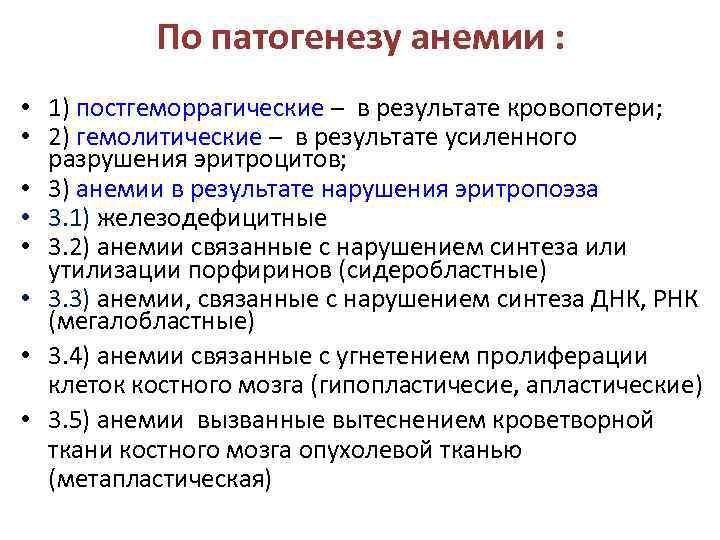 По патогенезу анемии :

• 1) постгеморрагические – в результате кровопотери;
• 2) гемолитические – в результате усиленного разрушения эритроцитов;
• 3) анемии в результате нарушения эритропоэза
• 3.1) железодефицитные
• 3.2) анемии связанные с нарушением синтеза или утилизации порфиринов (сидеробластные)
• 3.3) анемии, связанные с нарушением синтеза ДНК, РНК (мегалобластные)
• 3.4) анемии связанные с угнетением пролиферации клеток костного мозга (гипопластичесие, апластические)
• 3.5) анемии вызванные вытеснением кроветворной ткани костного мозга опухолевой тканью (метапластическая)